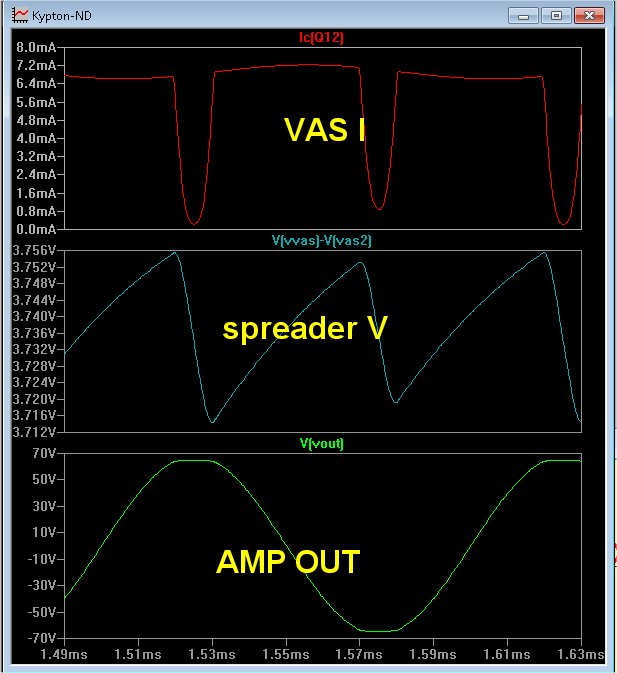 Kypton-ND

Ic(Q12)

8.0mA
7.2mA
6.4mA
5.6mA
4.8mA
4.0mA
3.2mA
2.4mA
1.6mA
0.8mA
0.0mA

VAS I

V(vvas)-V(vas2)

3.756V
3.752V
3.748V
3.744V
3.740V
3.736V
3.732V
3.728V
3.724V
3.720V
3.716V
3.712V

spreader V

V(vout)

70V
50V
30V
10V
-10V
-30V
-50V
-70V

AMP OUT

1.49ms 1.51ms 1.53ms 1.55ms 1.57ms 1.59ms 1.61ms 1.63ms